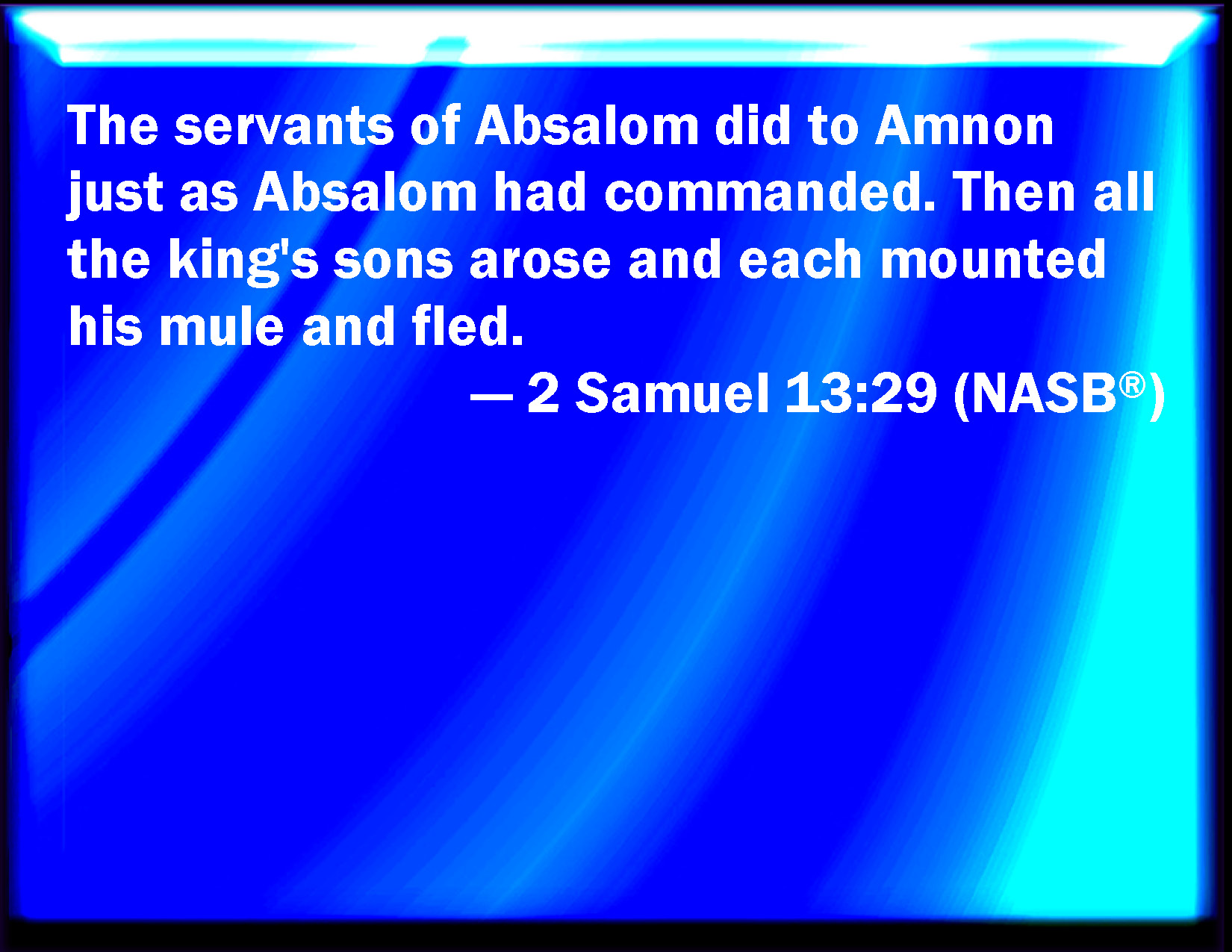 The servants of Absalom did to Amnon just as Absalom had commanded. Then all the king's sons arose and each mounted his mule and fled.

— 2 Samuel 13:29 (NASB®)